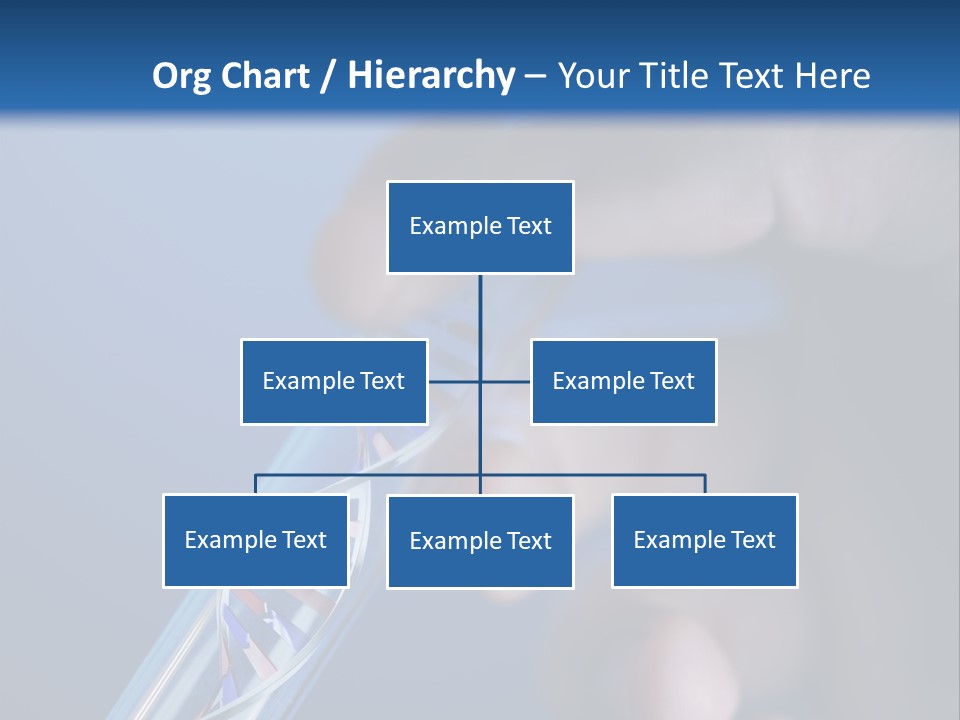 Org Chart / Hierarchy – Your Title Text Here

Example Text

Example Text

Example Text

Example Text

Example Text

Example Text